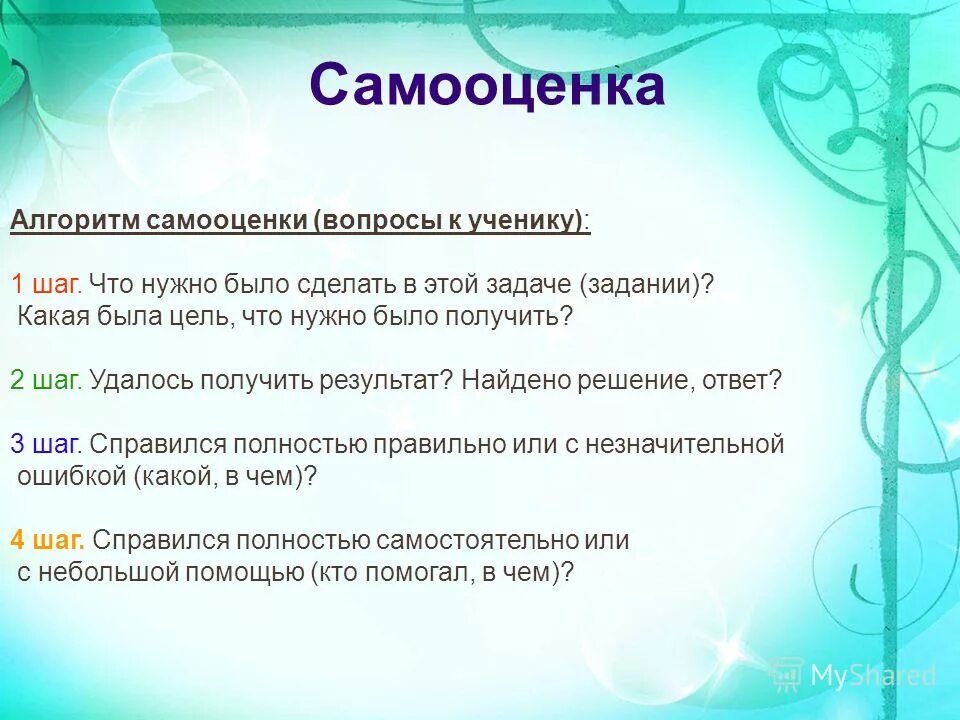 Самооценка

Алгоритм самооценки (вопросы к ученику):

1 шаг. Что нужно было сделать в этой задаче (задании)? Какая была цель, что нужно было получить?

2 шаг. Удалось получить результат? Найдено решение, ответ?

3 шаг. Справился полностью правильно или с незначительной ошибкой (какой, в чем)?

4 шаг. Справился полностью самостоятельно или с небольшой помощью (кто помогал, в чем)?

MyShared